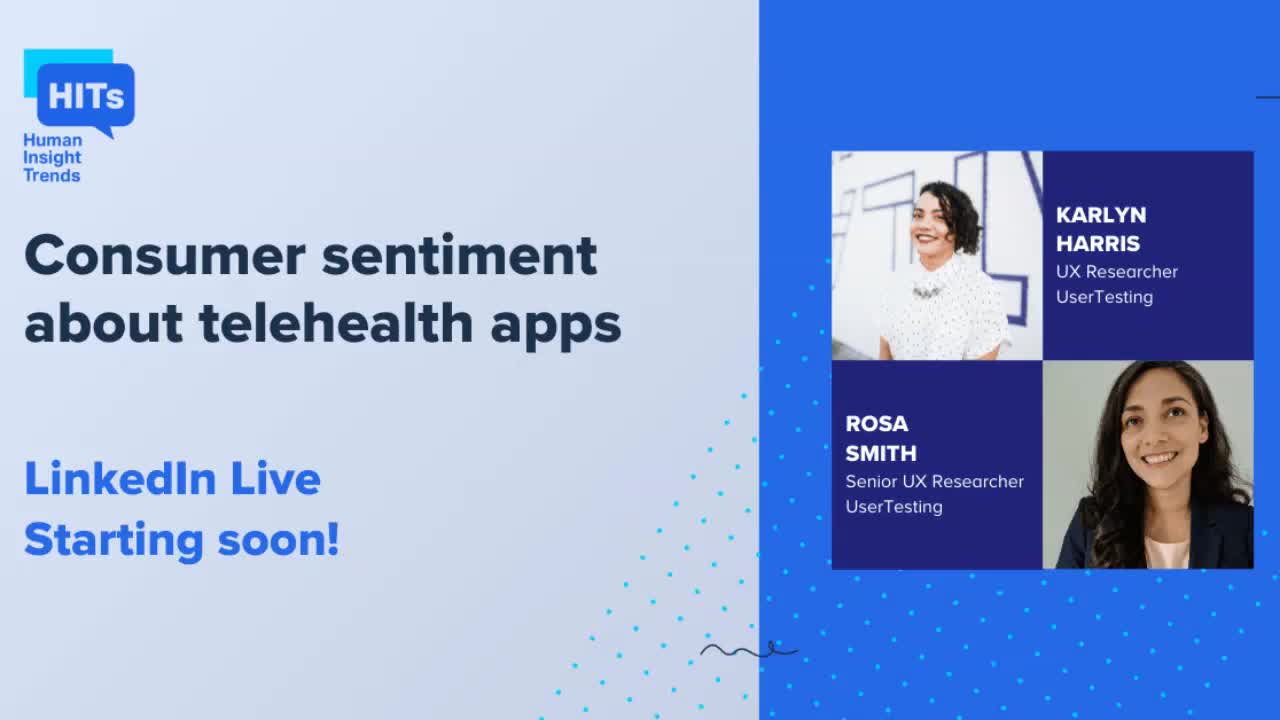 HITs
Human Insight Trends

Consumer sentiment about telehealth apps

LinkedIn Live
Starting soon!

KARLYN HARRIS
UX Researcher
UserTesting

ROSA SMITH
Senior UX Researcher
UserTesting